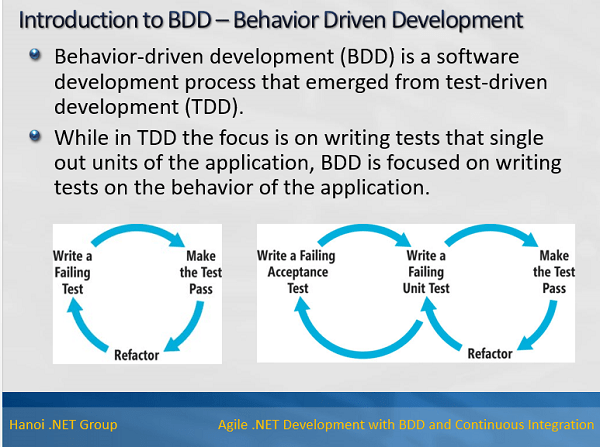 Introduction to BDD – Behavior Driven Development

Behavior-driven development (BDD) is a software development process that emerged from test-driven development (TDD).

While in TDD the focus is on writing tests that single out units of the application, BDD is focused on writing tests on the behavior of the application.

Write a Failing Test

Make the Test Pass

Refactor

Write a Failing Acceptance Test

Write a Failing Unit Test

Make the Test Pass

Refactor

Hanoi .NET Group

Agile .NET Development with BDD and Continuous Integration